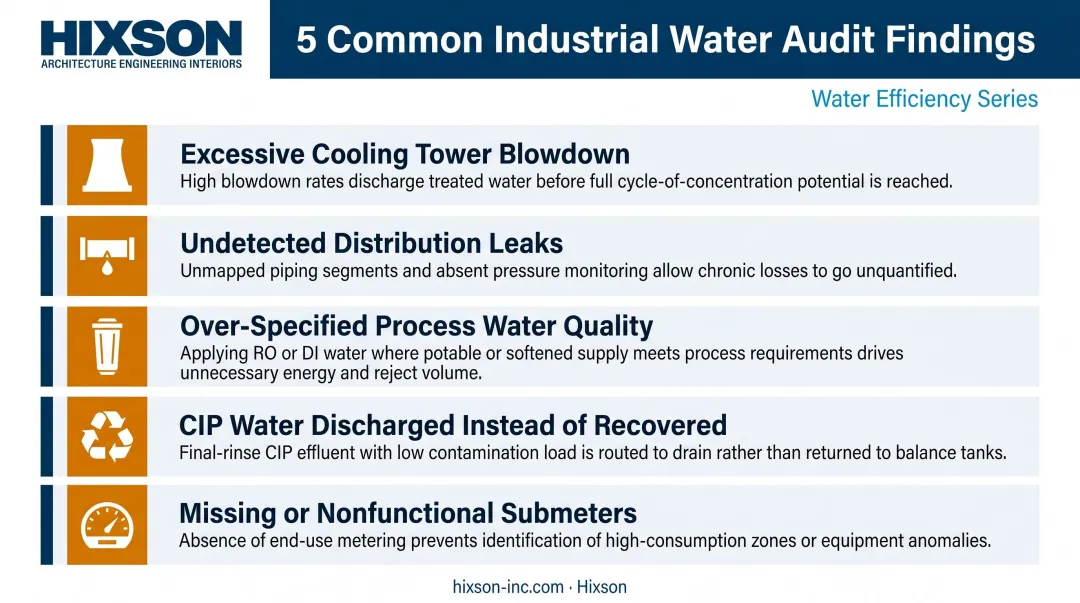 HIXSON
ARCHITECTURE ENGINEERING INTERIORS

5 Common Industrial Water Audit Findings

Water Efficiency Series

Excessive Cooling Tower Blowdown
High blowdown rates discharge treated water before full cycle-of-concentration potential is reached.

Undetected Distribution Leaks
Unmapped piping segments and absent pressure monitoring allow chronic losses to go unquantified.

Over-Specified Process Water Quality
Applying RO or DI water where potable or softened supply meets process requirements drives unnecessary energy and reject volume.

CIP Water Discharged Instead of Recovered
Final-rinse CIP effluent with low contamination load is routed to drain rather than returned to balance tanks.

Missing or Nonfunctional Submeters
Absence of end-use metering prevents identification of high-consumption zones or equipment anomalies.

hixson-inc.com · Hixson